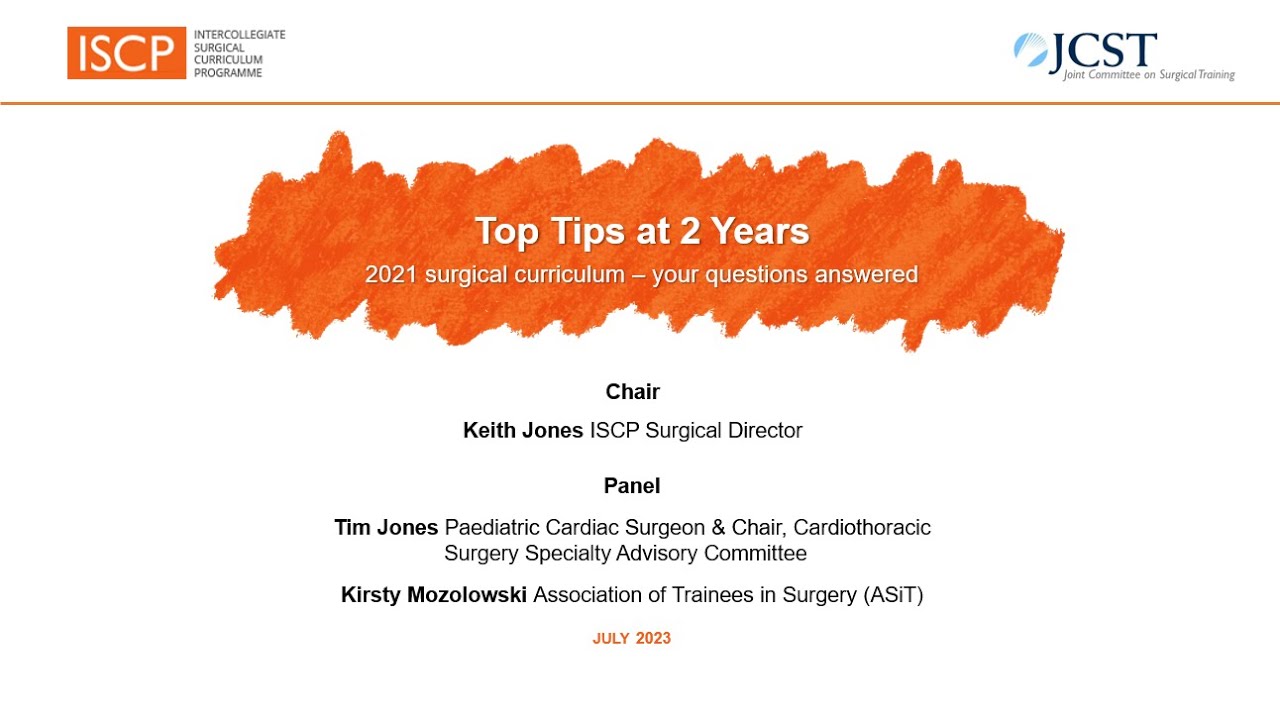 ISCP INTERCOLLEGIATE SURGICAL CURRICULUM PROGRAMME

JCST Joint Committee on Surgical Training

Top Tips at 2 Years

2021 surgical curriculum – your questions answered

Chair

Keith Jones ISCP Surgical Director

Panel

Tim Jones Paediatric Cardiac Surgeon & Chair, Cardiothoracic Surgery Specialty Advisory Committee

Kirsty Mozolowski Association of Trainees in Surgery (ASiT)

JULY 2023